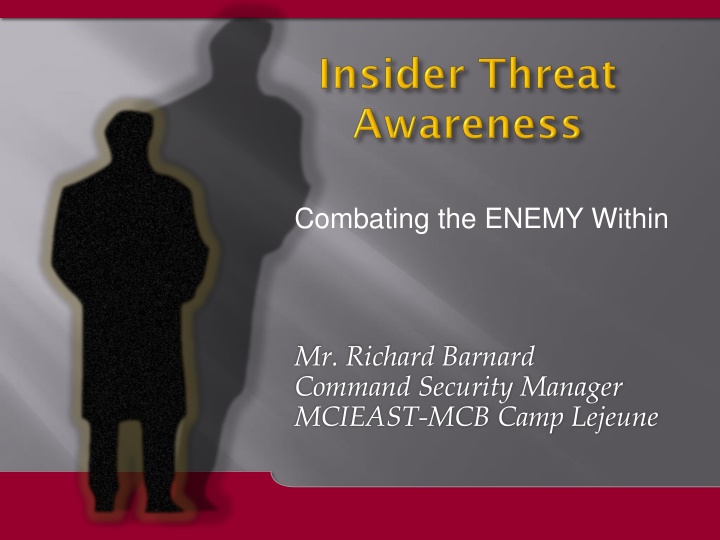 Insider Threat Awareness

Combating the ENEMY Within

Mr. Richard Barnard
Command Security Manager
MCIEAST-MCB Camp Lejeune